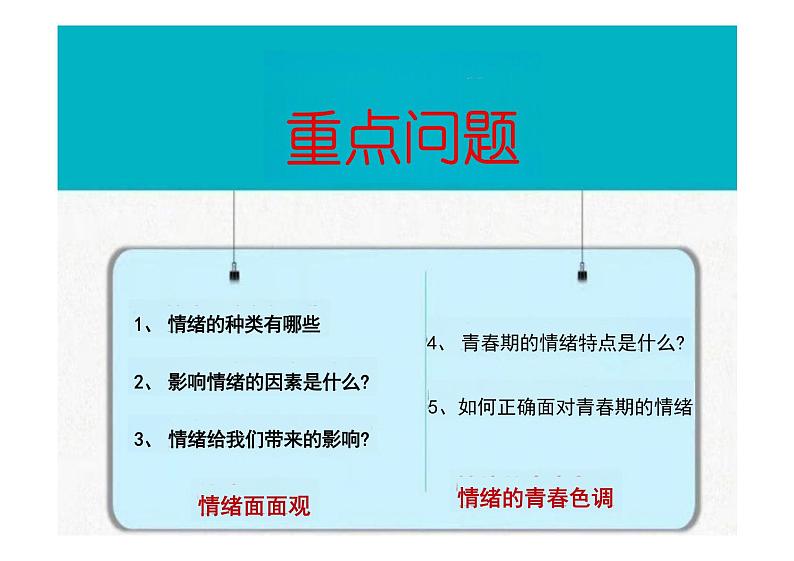 重点问题

1、 情绪的种类有哪些

2、 影响情绪的因素是什么?

3、 情绪给我们带来的影响?

情绪面面观

4、 青春期的情绪特点是什么?

5、如何正确面对青春期的情绪

情绪的青春色调